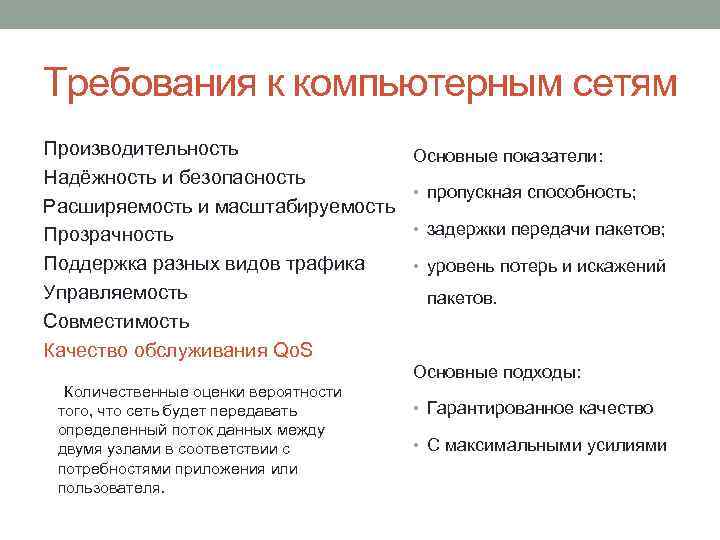 Требования к компьютерным сетям

Производительность
Надёжность и безопасность
Расширяемость и масштабируемость
Прозрачность
Поддержка разных видов трафика
Управляемость
Совместимость
Качество обслуживания QoS

Количественные оценки вероятности того, что сеть будет передавать определенный поток данных между двумя узлами в соответствии с потребностями приложения или пользователя.

Основные показатели:
• пропускная способность;
• задержки передачи пакетов;
• уровень потерь и искажений пакетов.

Основные подходы:
• Гарантированное качество
• С максимальными усилиями